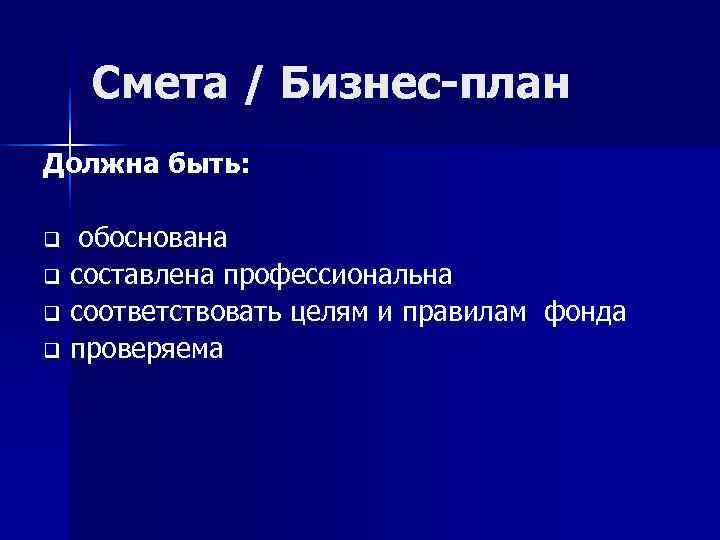 Смета / Бизнес-план

Должна быть:

❑ обоснована
❑ составлена профессиональна
❑ соответствовать целям и правилам фонда
❑ проверяема